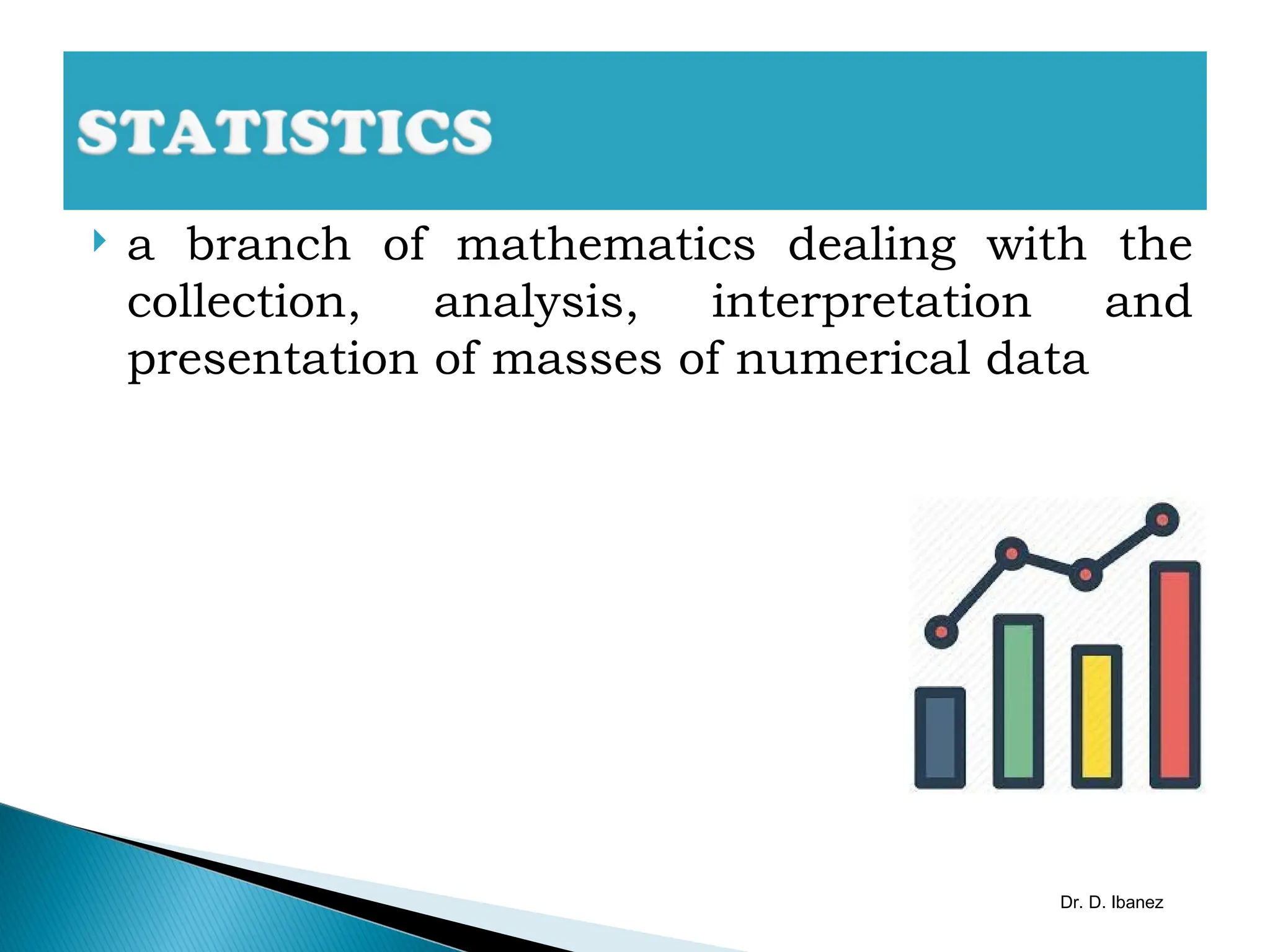 STATISTICS

a branch of mathematics dealing with the collection, analysis, interpretation and presentation of masses of numerical data

Dr. D. Ibanez